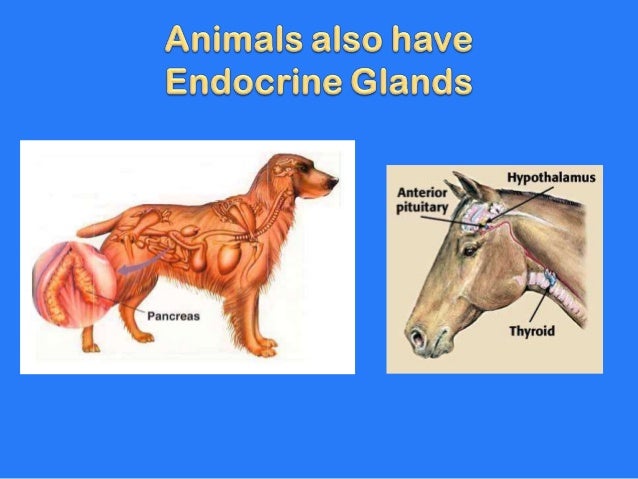 Animals also have Endocrine Glands

Pancreas

Hypothalamus

Anterior pituitary

Thyroid